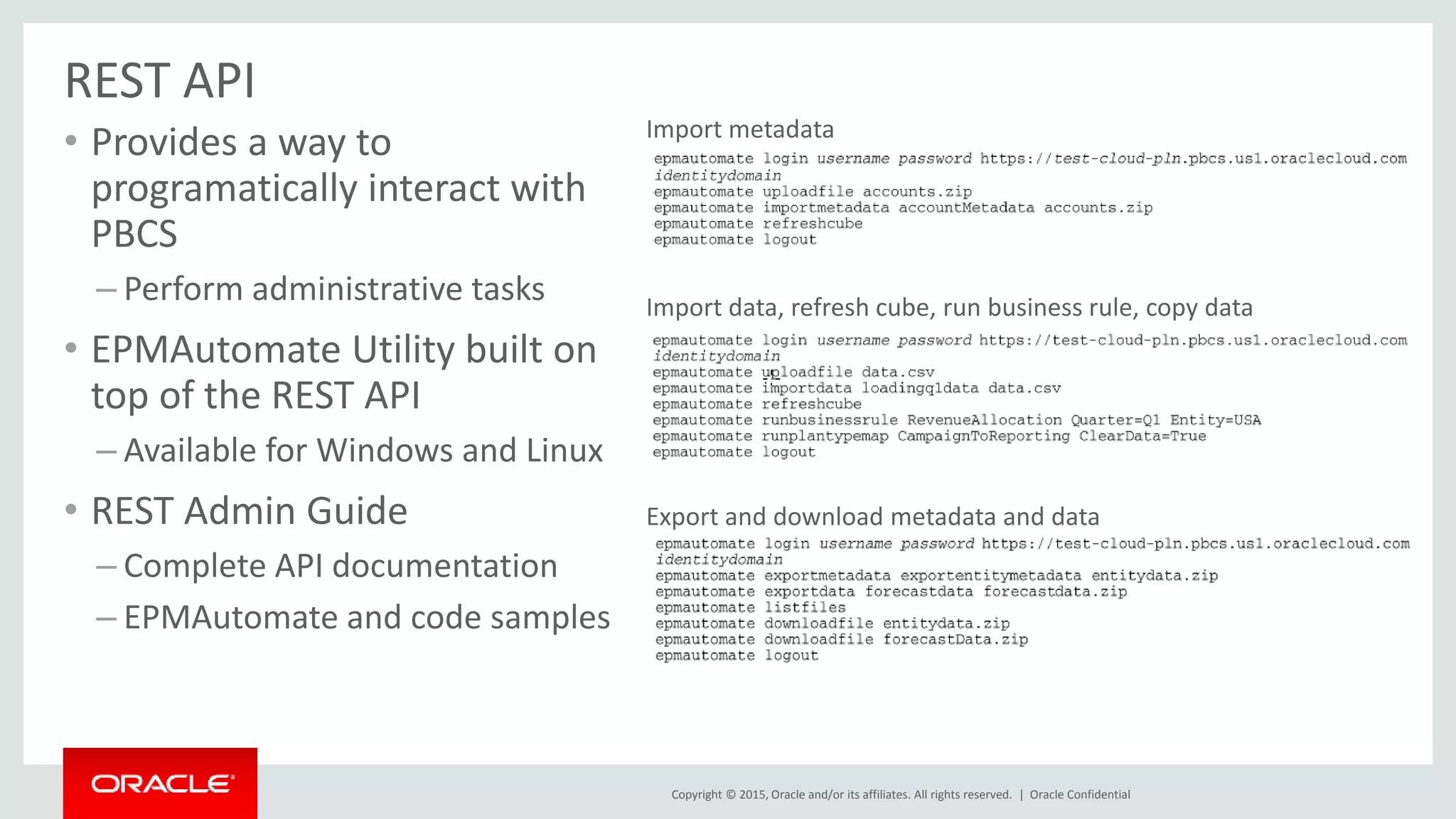 REST API

• Provides a way to programatically interact with PBCS
– Perform administrative tasks
• EPMAutomate Utility built on top of the REST API
– Available for Windows and Linux
• REST Admin Guide
– Complete API documentation
– EPMAutomate and code samples

Import metadata
epmautomate login username password https://test-cloud-pln.pbcs.us1.oraclecloud.com identitydomain
epmautomate uploadfile accounts.zip
epmautomate importmetadata accountMetadata accounts.zip
epmautomate refreshcube
epmautomate logout

Import data, refresh cube, run business rule, copy data
epmautomate login username password https://test-cloud-pln.pbcs.us1.oraclecloud.com identitydomain
epmautomate uploadfile data.csv
epmautomate importdata loadingq1data data.csv
epmautomate refreshcube
epmautomate runbusinessrule RevenueAllocation Quarter=Q1 Entity=USA
epmautomate runplantypemap CampaignToReporting ClearData=True
epmautomate logout

Export and download metadata and data
epmautomate login username password https://test-cloud-pln.pbcs.us1.oraclecloud.com identitydomain
epmautomate exportmetadata exportentitymetadata entitydata.zip
epmautomate exportdata forecastdata forecastdata.zip
epmautomate listfiles
epmautomate downloadfile entitydata.zip
epmautomate downloadfile forecastData.zip
epmautomate logout

ORACLE

Copyright © 2015, Oracle and/or its affiliates. All rights reserved. | Oracle Confidential